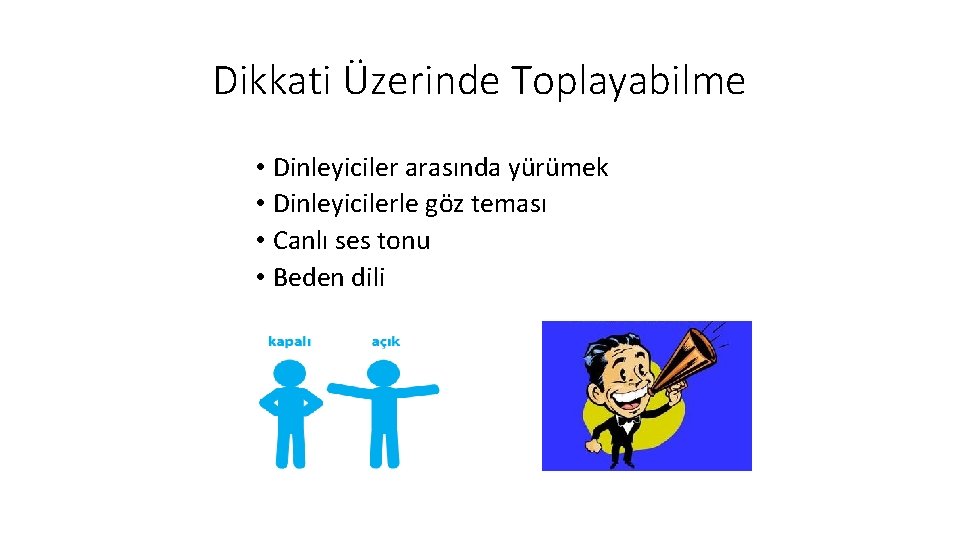 Dikkati Üzerinde Toplayabilme

• Dinleyiciler arasında yürümek
• Dinleyicilerle göz teması
• Canlı ses tonu
• Beden dili

kapalı

açık